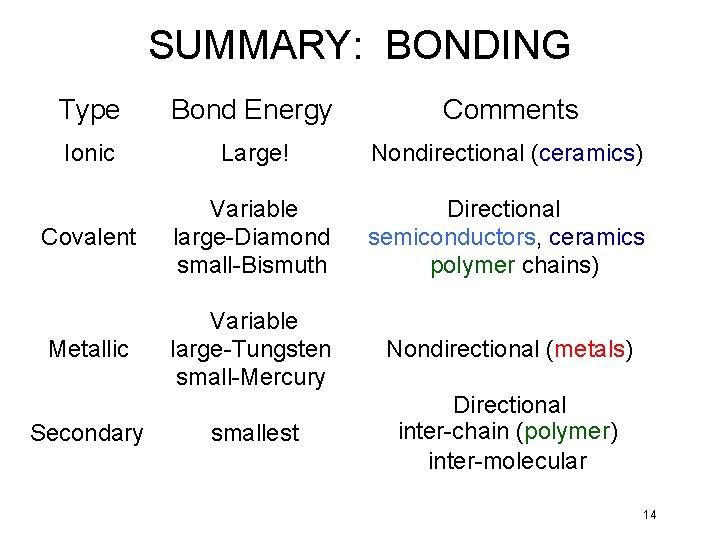 SUMMARY: BONDING

| Type | Bond Energy | Comments |
|---|---|---|
| Ionic | Large! | Nondirectional (ceramics) |
| Covalent | Variable large-Diamond small-Bismuth | Directional semiconductors, ceramics polymer chains) |
| Metallic | Variable large-Tungsten small-Mercury | Nondirectional (metals) |
| Secondary | smallest | Directional inter-chain (polymer) inter-molecular |

14